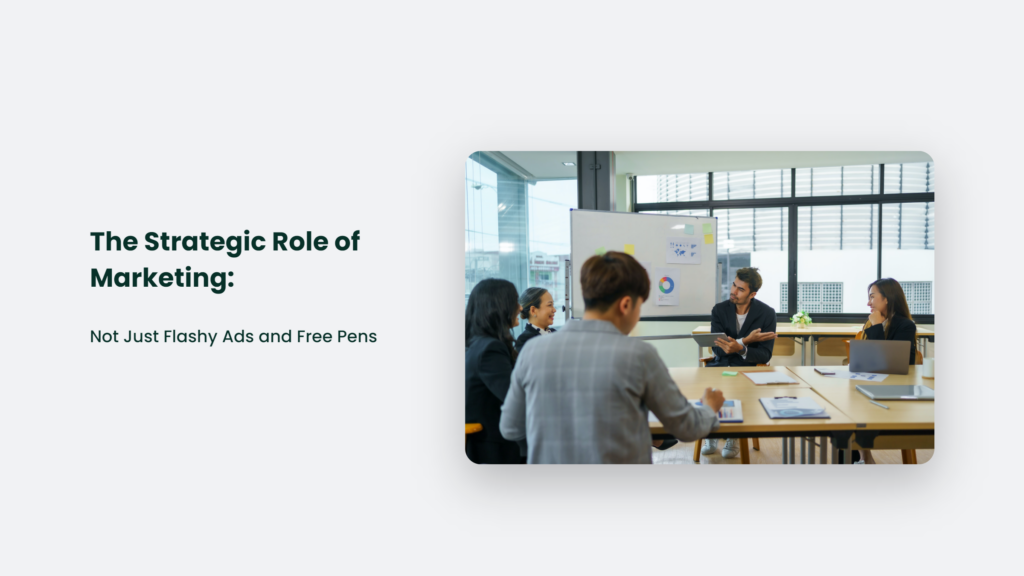 The Strategic Role of Marketing:

Not Just Flashy Ads and Free Pens